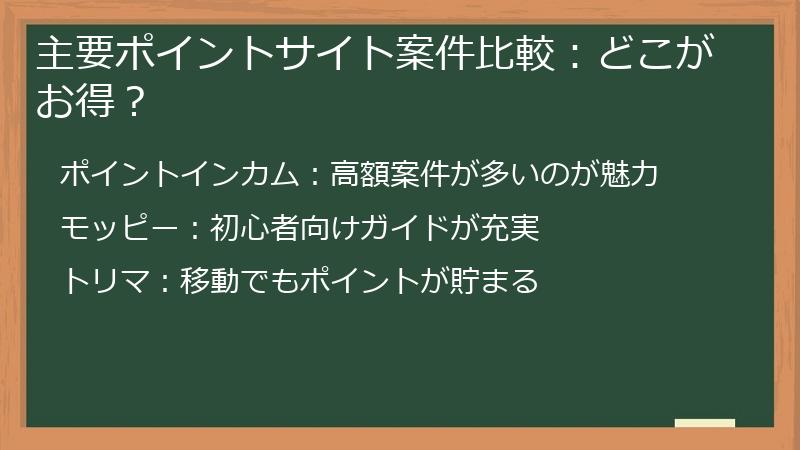 主要ポイントサイト案件比較：どこがお得？

ポイントインカム：高額案件が多いのが魅力

モッピー：初心者向けガイドが充実

トリマ：移動でもポイントが貯まる